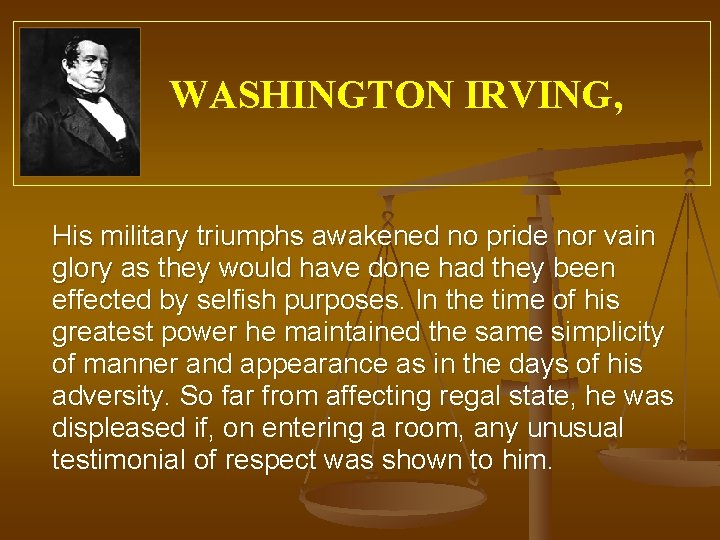 WASHINGTON IRVING,

His military triumphs awakened no pride nor vain glory as they would have done had they been effected by selfish purposes. In the time of his greatest power he maintained the same simplicity of manner and appearance as in the days of his adversity. So far from affecting regal state, he was displeased if, on entering a room, any unusual testimonial of respect was shown to him.